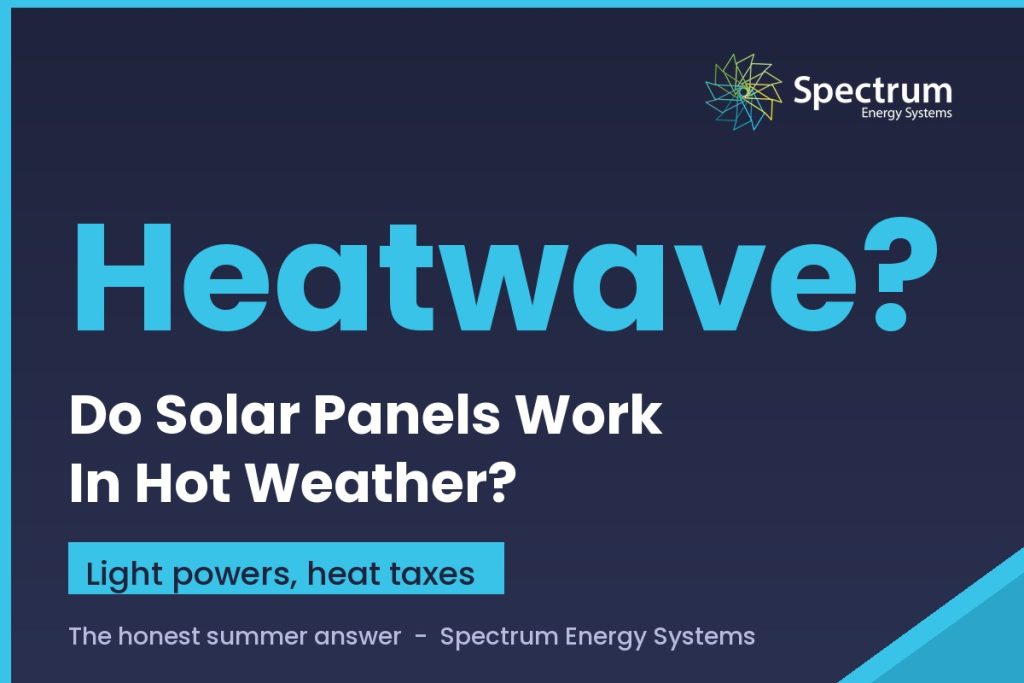 Spectrum
Energy Systems

Heatwave?

Do Solar Panels Work In Hot Weather?

Light powers, heat taxes

The honest summer answer - Spectrum Energy Systems